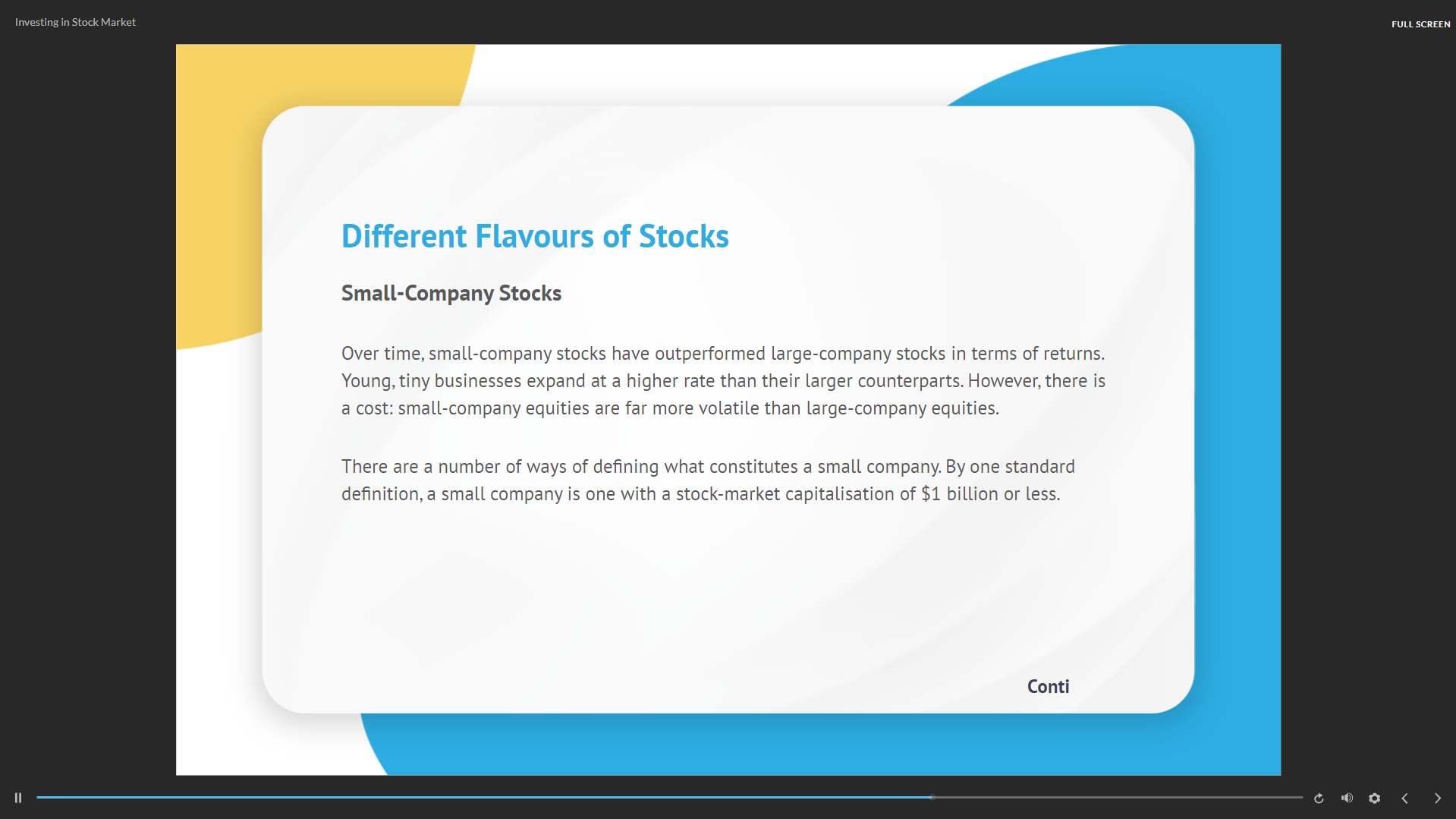 Investing in Stock Market

FULL SCREEN

Different Flavours of Stocks

Small-Company Stocks

Over time, small-company stocks have outperformed large-company stocks in terms of returns. Young, tiny businesses expand at a higher rate than their larger counterparts. However, there is a cost: small-company equities are far more volatile than large-company equities.

There are a number of ways of defining what constitutes a small company. By one standard definition, a small company is one with a stock-market capitalisation of $1 billion or less.

Conti